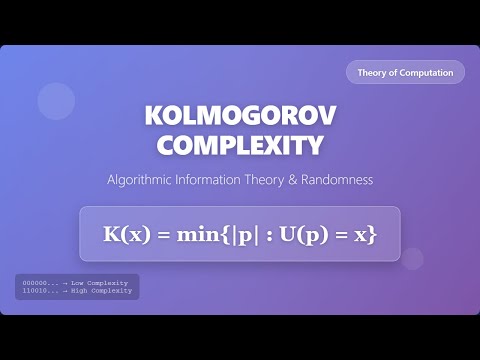 Theory of Computation

KOLMOGOROV COMPLEXITY

Algorithmic Information Theory & Randomness

$K(x) = \min\{|p| : U(p) = x\}$

000000... → Low Complexity
110010... → High Complexity